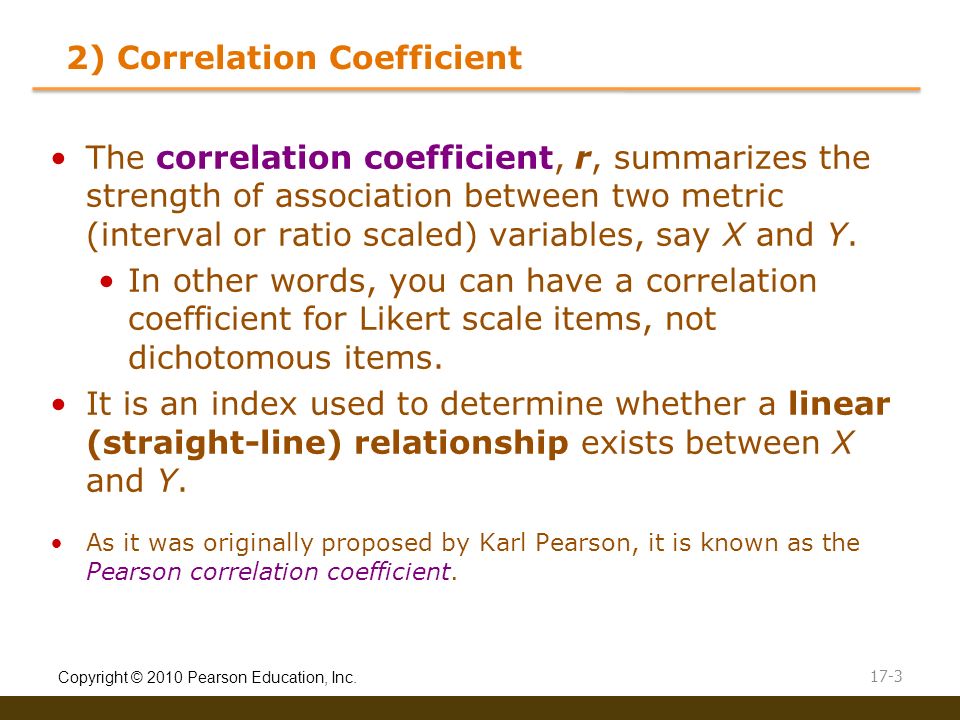 2) Correlation Coefficient

• The correlation coefficient, r, summarizes the strength of association between two metric (interval or ratio scaled) variables, say X and Y.
  • In other words, you can have a correlation coefficient for Likert scale items, not dichotomous items.
• It is an index used to determine whether a linear (straight-line) relationship exists between X and Y.
• As it was originally proposed by Karl Pearson, it is known as the Pearson correlation coefficient.

Copyright © 2010 Pearson Education, Inc.

17-3